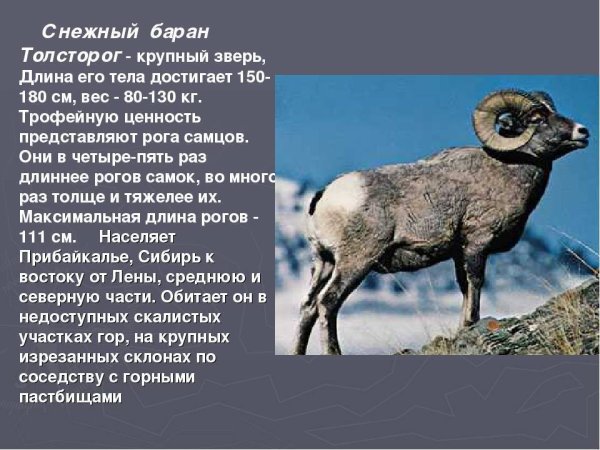 Снежный баран Толсторог - крупный зверь, Длина его тела достигает 150-180 см, вес - 80-130 кг. Трофейную ценность представляют рога самцов. Они в четыре-пять раз длиннее рогов самок, во много раз толще и тяжелее их. Максимальная длина рогов - 111 см. Населяет Прибайкалье, Сибирь к востоку от Лены, среднюю и северную части. Обитает он в недоступных скалистых участках гор, на крупных изрезанных склонах по соседству с горными пастбищами